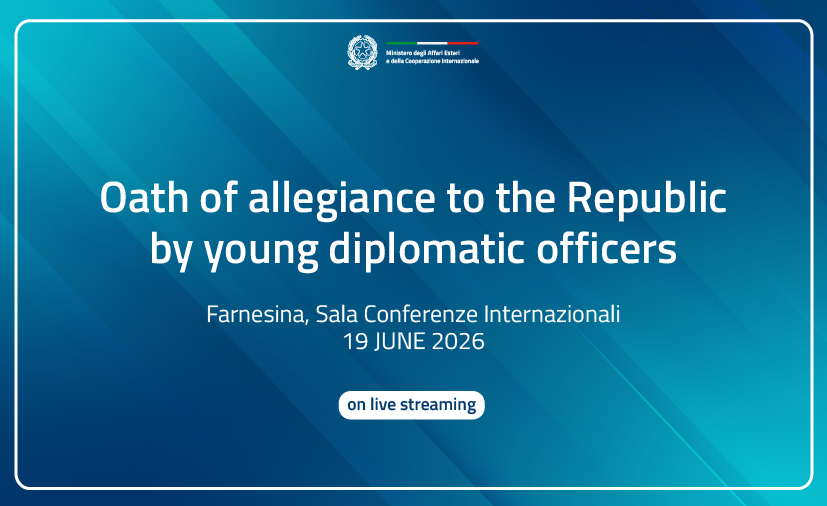 Ministero degli Affari Esteri
e della Cooperazione Internazionale

Oath of allegiance to the Republic by young diplomatic officers

Farnesina, Sala Conferenze Internazionali
19 JUNE 2026

on live streaming